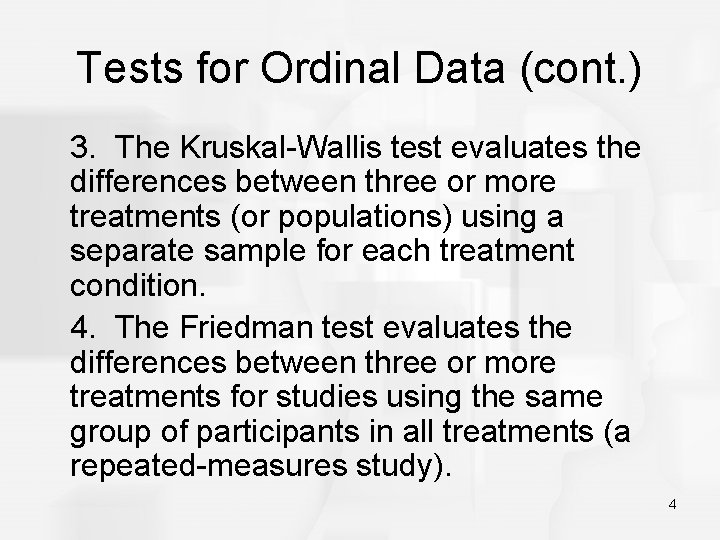 Tests for Ordinal Data (cont.)

3. The Kruskal-Wallis test evaluates the differences between three or more treatments (or populations) using a separate sample for each treatment condition.

4. The Friedman test evaluates the differences between three or more treatments for studies using the same group of participants in all treatments (a repeated-measures study).

4